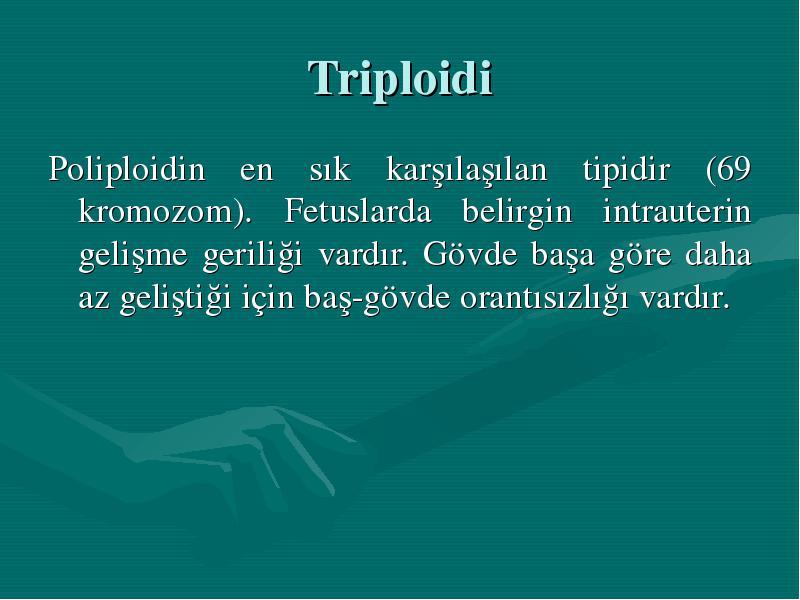 Triploidi

Poliploidin en sık karşılaşılan tipidir (69 kromozom). Fetuslarda belirgin intrauterin gelişme geriliği vardır. Gövde başa göre daha az geliştiği için baş-gövde orantısızlığı vardır.